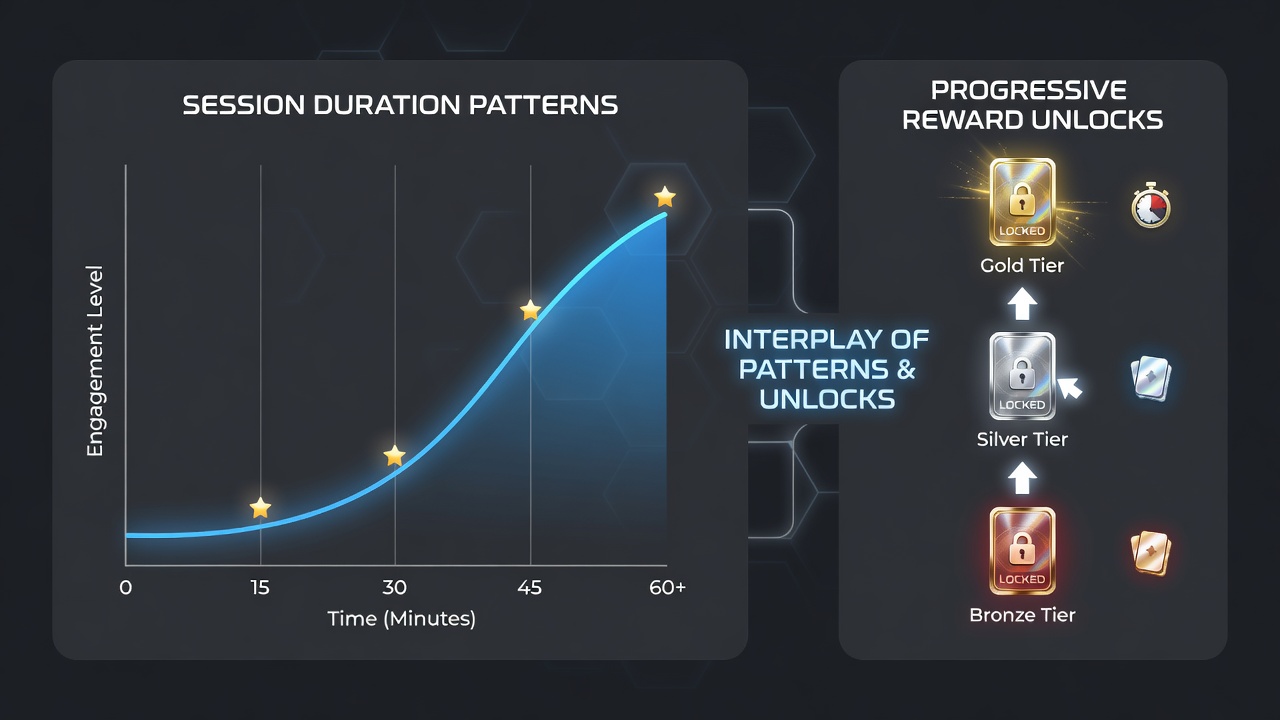 SESSION DURATION PATTERNS

Engagement Level

0
15
30
45
60+

Time (Minutes)

INTERPLAY OF PATTERNS & UNLOCKS

PROGRESSIVE REWARD UNLOCKS

LOCKED
Gold Tier

LOCKED
Silver Tier

LOCKED
Bronze Tier